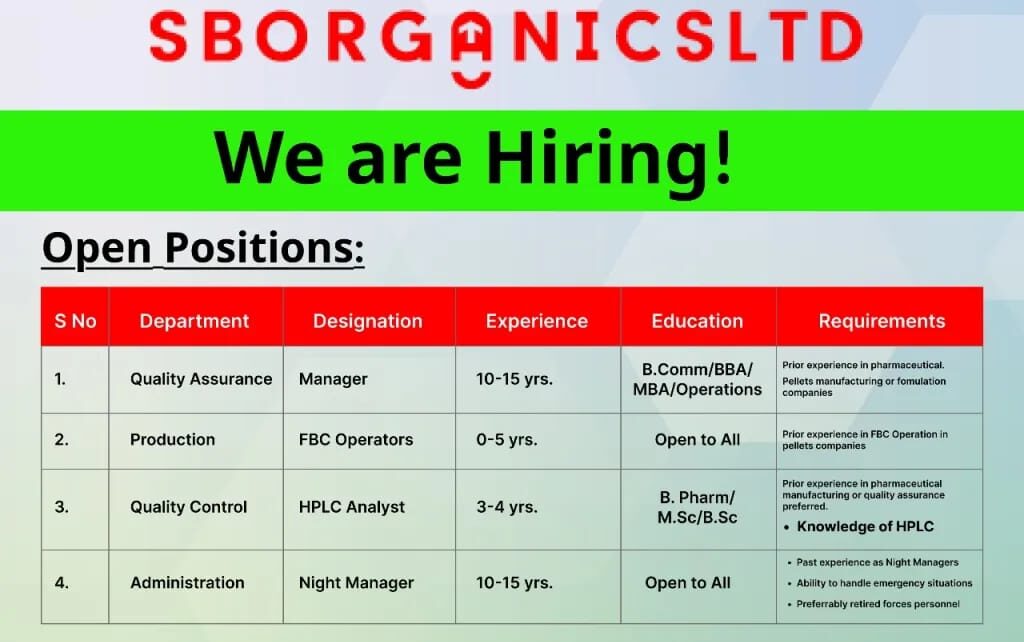 SBORGANICSLTD

We are Hiring!

Open Positions:

| S No | Department | Designation | Experience | Education | Requirements |
|---|---|---|---|---|---|
| 1. | Quality Assurance | Manager | 10-15 yrs. | B.Comm/BBA/ MBA/Operations | Prior experience in pharmaceutical. Pellets manufacturing or fomulation companies |
| 2. | Production | FBC Operators | 0-5 yrs. | Open to All | Prior experience in FBC Operation in pellets companies |
| 3. | Quality Control | HPLC Analyst | 3-4 yrs. | B. Pharm/ M.Sc/B.Sc | Prior experience in pharmaceutical manufacturing or quality assurance preferred. • Knowledge of HPLC |
| 4. | Administration | Night Manager | 10-15 yrs. | Open to All | • Past experience as Night Managers • Ability to handle emergency situations • Preferrably retired forces personnel |